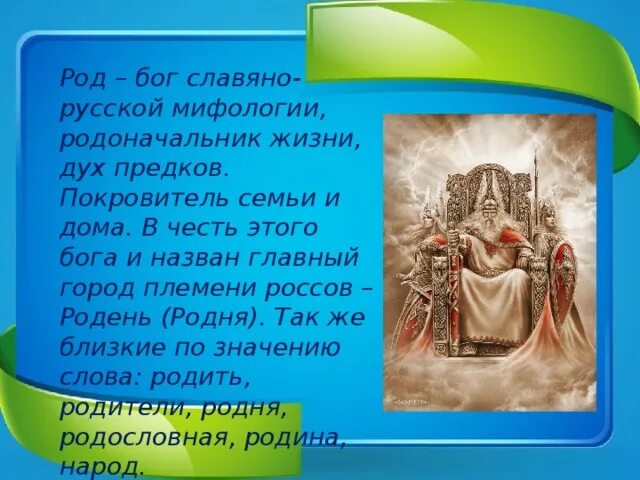 Род – бог славяно-русской мифологии, родоначальник жизни, дух предков. Покровитель семьи и дома. В честь этого бога и назван главный город племени россов – Родень (Родня). Так же близкие по значению слова: родить, родители, родня, родословная, родина, народ.